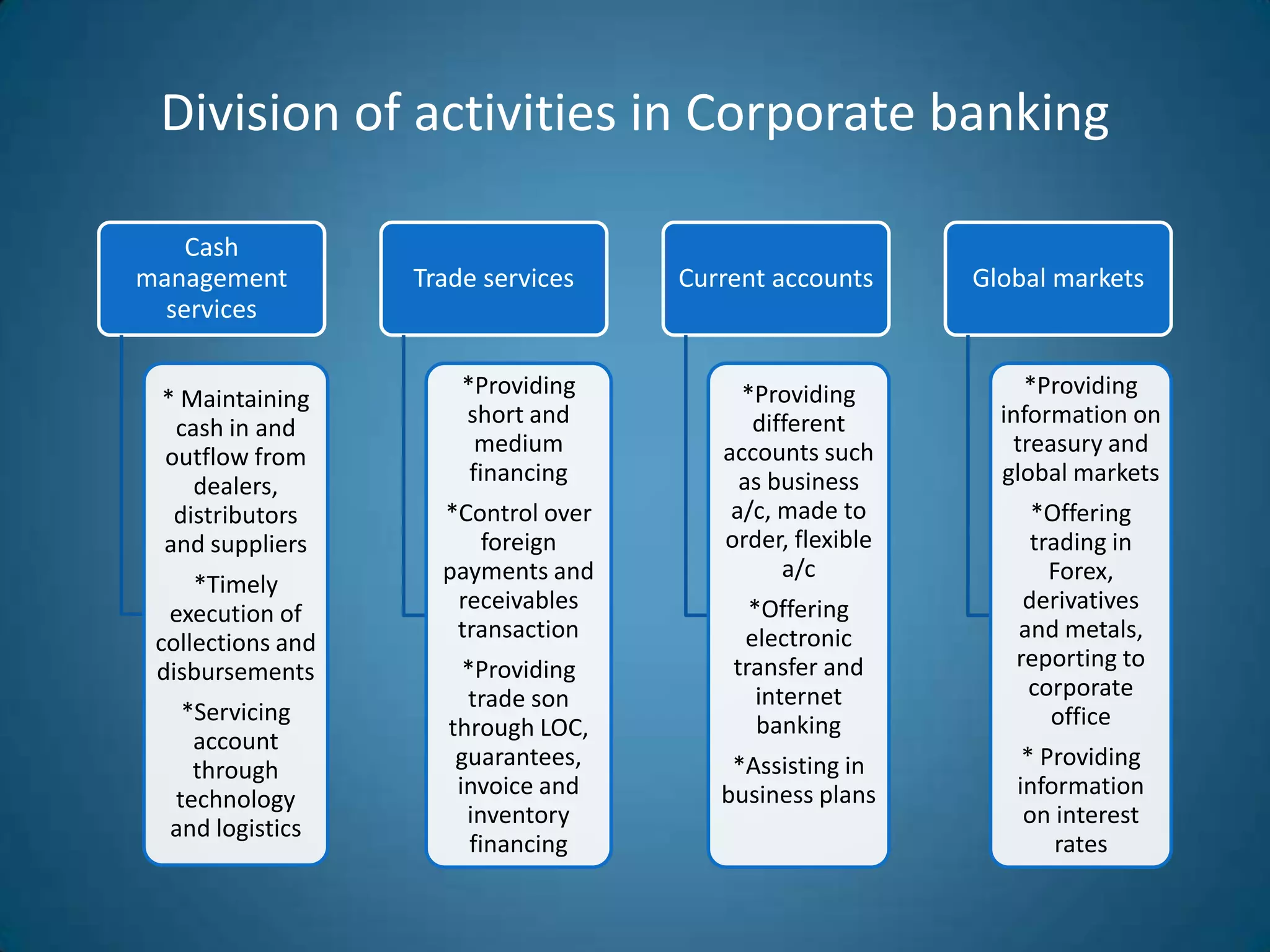 Division of activities in Corporate banking

Cash management services

* Maintaining cash in and outflow from dealers, distributors and suppliers

*Timely execution of collections and disbursements

*Servicing account through technology and logistics

Trade services

*Providing short and medium financing

*Control over foreign payments and receivables transaction

*Providing trade son through LOC, guarantees, invoice and inventory financing

Current accounts

*Providing different accounts such as business a/c, made to order, flexible a/c

*Offering electronic transfer and internet banking

*Assisting in business plans

Global markets

*Providing information on treasury and global markets

*Offering trading in Forex, derivatives and metals, reporting to corporate office

* Providing information on interest rates